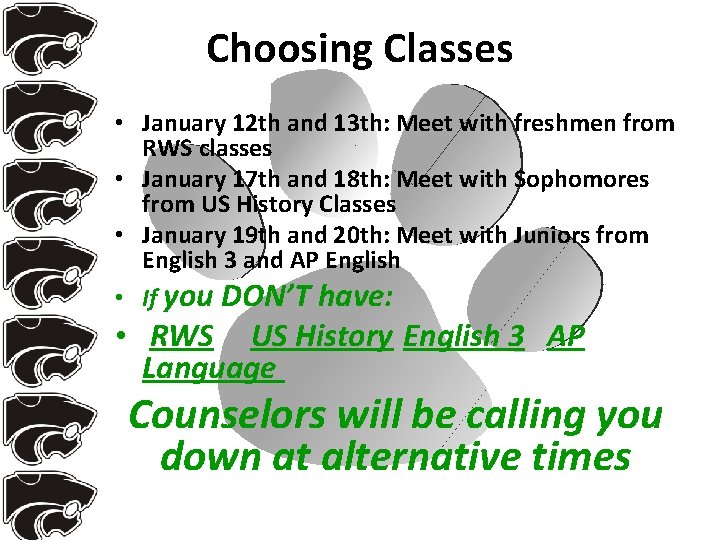 Choosing Classes

• January 12th and 13th: Meet with freshmen from RWS classes
• January 17th and 18th: Meet with Sophomores from US History Classes
• January 19th and 20th: Meet with Juniors from English 3 and AP English
• If you DON'T have:
• RWS US History English 3 AP Language

Counselors will be calling you down at alternative times